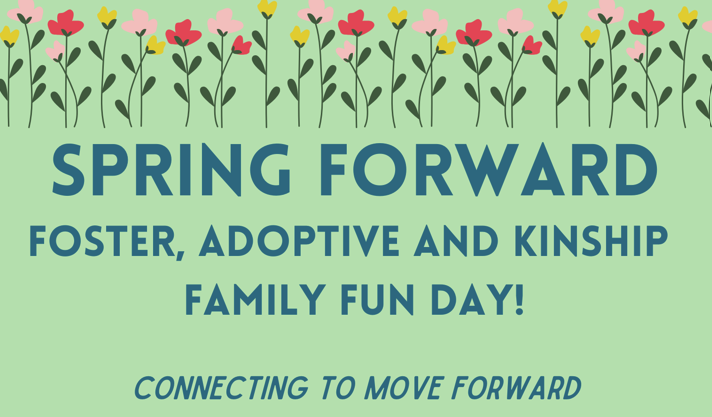 SPRING FORWARD

FOSTER, ADOPTIVE AND KINSHIP FAMILY FUN DAY!

CONNECTING TO MOVE FORWARD